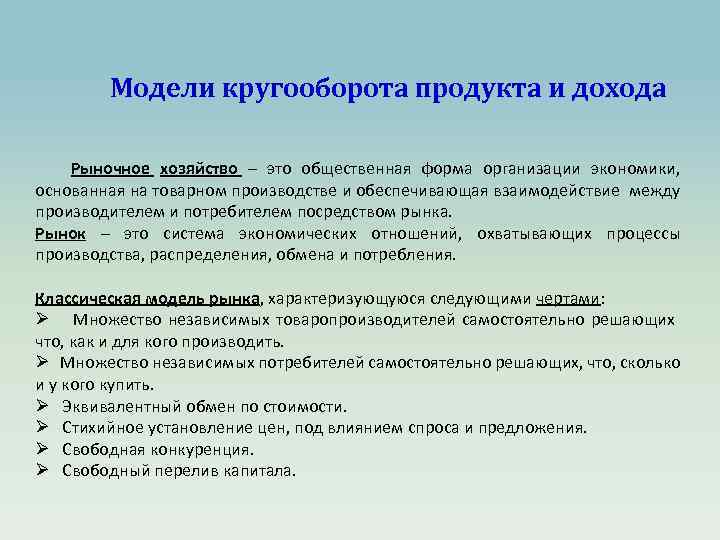 Модели кругооборота продукта и дохода

Рыночное хозяйство – это общественная форма организации экономики, основанная на товарном производстве и обеспечивающая взаимодействие между производителем и потребителем посредством рынка.

Рынок – это система экономических отношений, охватывающих процессы производства, распределения, обмена и потребления.

Классическая модель рынка, характеризующуюся следующими чертами:

➢ Множество независимых товаропроизводителей самостоятельно решающих что, как и для кого производить.

➢ Множество независимых потребителей самостоятельно решающих, что, сколько и у кого купить.

➢ Эквивалентный обмен по стоимости.

➢ Стихийное установление цен, под влиянием спроса и предложения.

➢ Свободная конкуренция.

➢ Свободный перелив капитала.